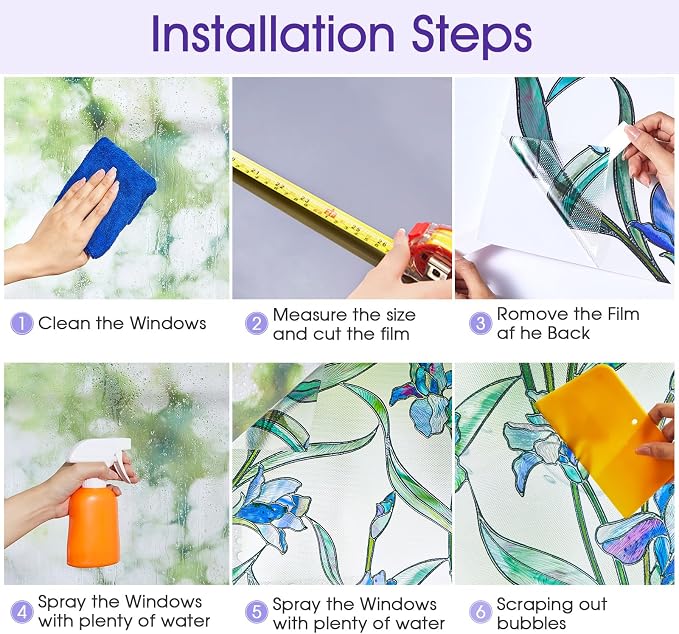 Installation Steps

1 Clean the Windows

2 Measure the size and cut the film

3 Romove the Film af he Back

4 Spray the Windows with plenty of water

5 Spray the Windows with plenty of water

6 Scraping out bubbles